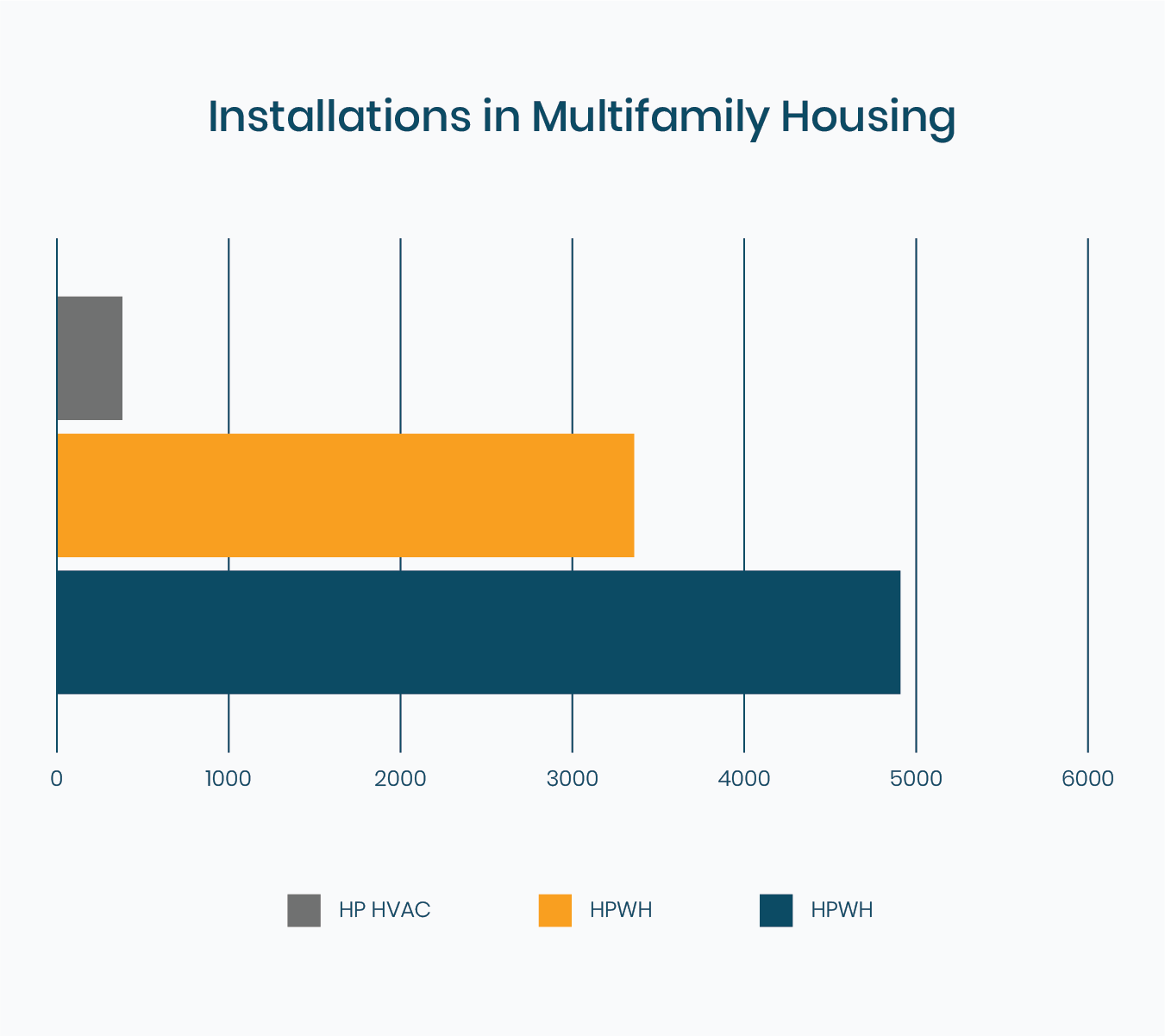 Installations in Multifamily Housing

0
1000
2000
3000
4000
5000
6000

HP HVAC
HPWH
HPWH